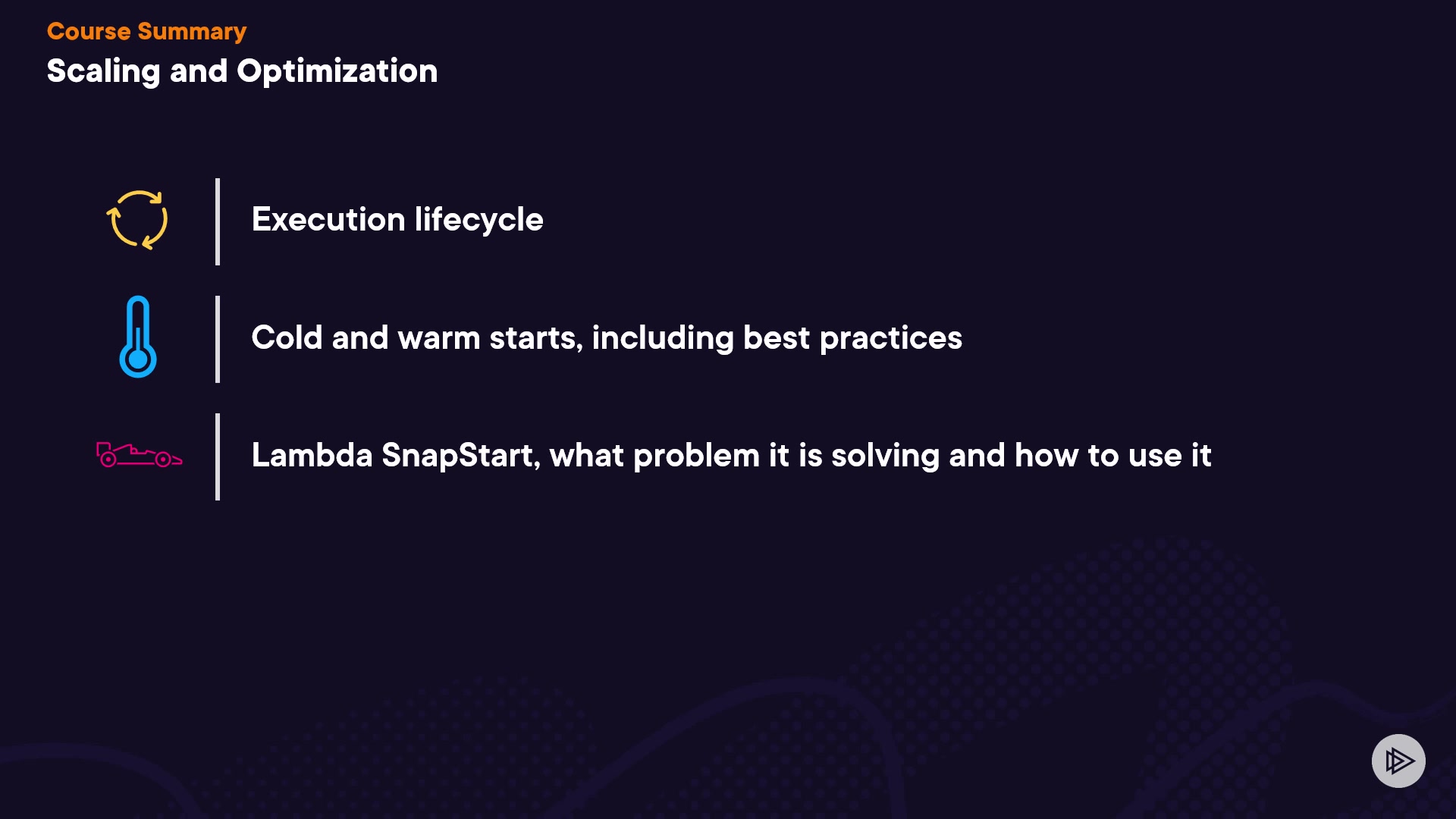 Course Summary

Scaling and Optimization

Execution lifecycle

Cold and warm starts, including best practices

Lambda SnapStart, what problem it is solving and how to use it